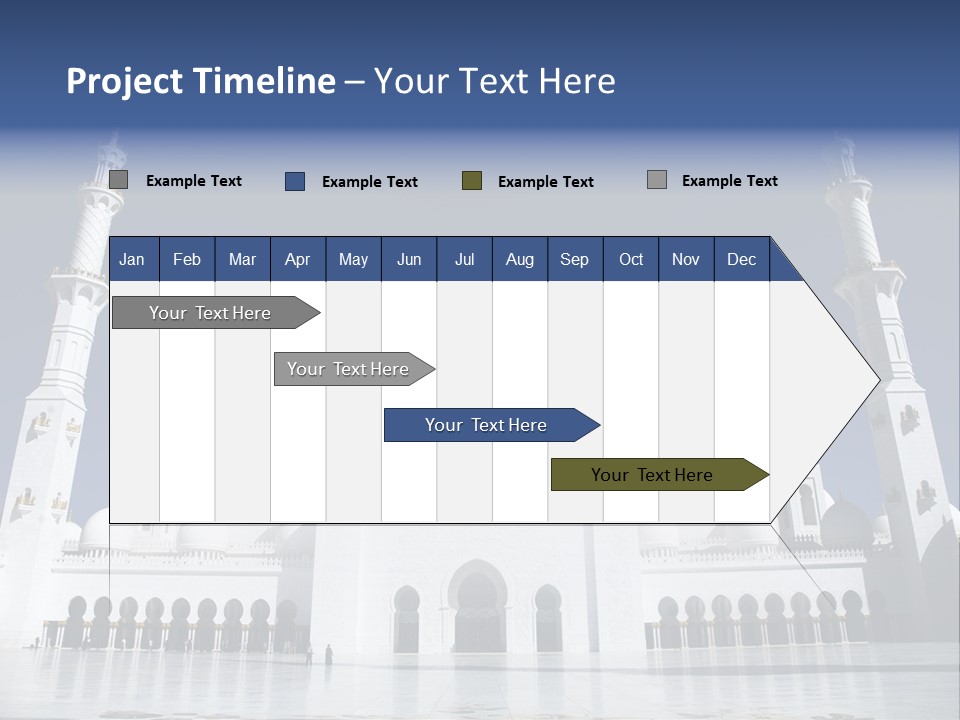 Project Timeline – Your Text Here

Example Text
Example Text
Example Text
Example Text

| Jan | Feb | Mar | Apr | May | Jun | Jul | Aug | Sep | Oct | Nov | Dec |
|---|---|---|---|---|---|---|---|---|---|---|---|

Your Text Here

Your Text Here

Your Text Here

Your Text Here